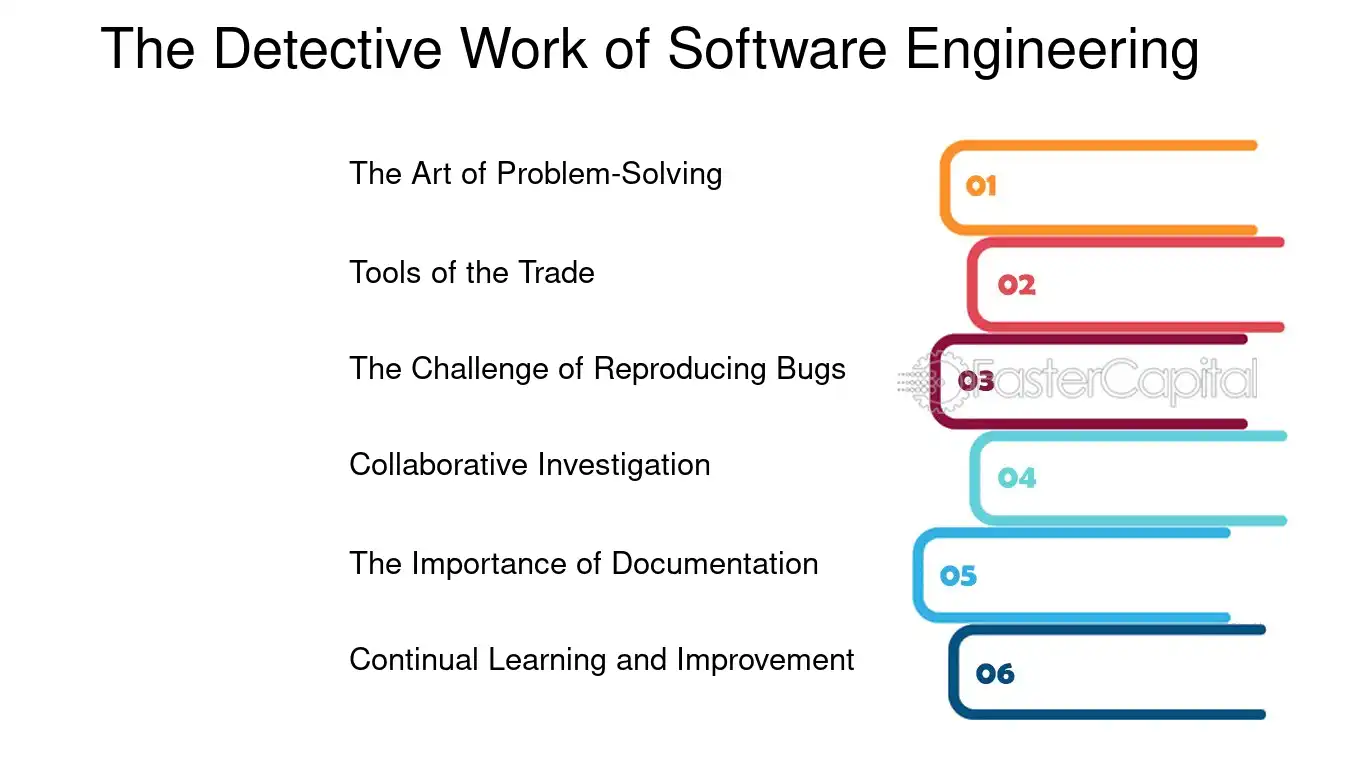 The Detective Work of Software Engineering

The Art of Problem-Solving

01

Tools of the Trade

02

The Challenge of Reproducing Bugs

03

FasterCapital

Collaborative Investigation

04

The Importance of Documentation

05

Continual Learning and Improvement

06